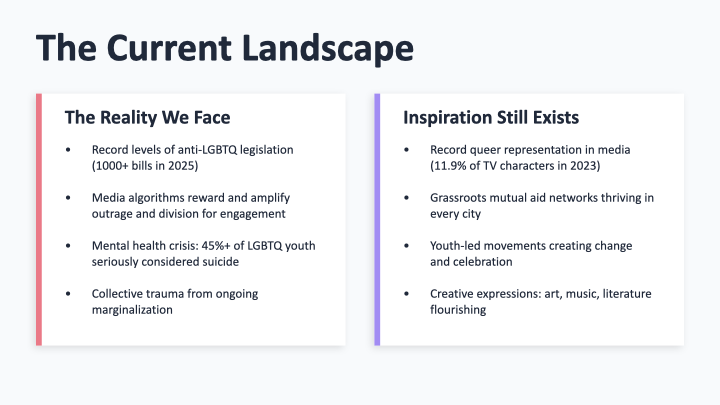 The Current Landscape

The Reality We Face

• Record levels of anti-LGBTQ legislation (1000+ bills in 2025)

• Media algorithms reward and amplify outrage and division for engagement

• Mental health crisis: 45%+ of LGBTQ youth seriously considered suicide

• Collective trauma from ongoing marginalization

Inspiration Still Exists

• Record queer representation in media (11.9% of TV characters in 2023)

• Grassroots mutual aid networks thriving in every city

• Youth-led movements creating change and celebration

• Creative expressions: art, music, literature flourishing